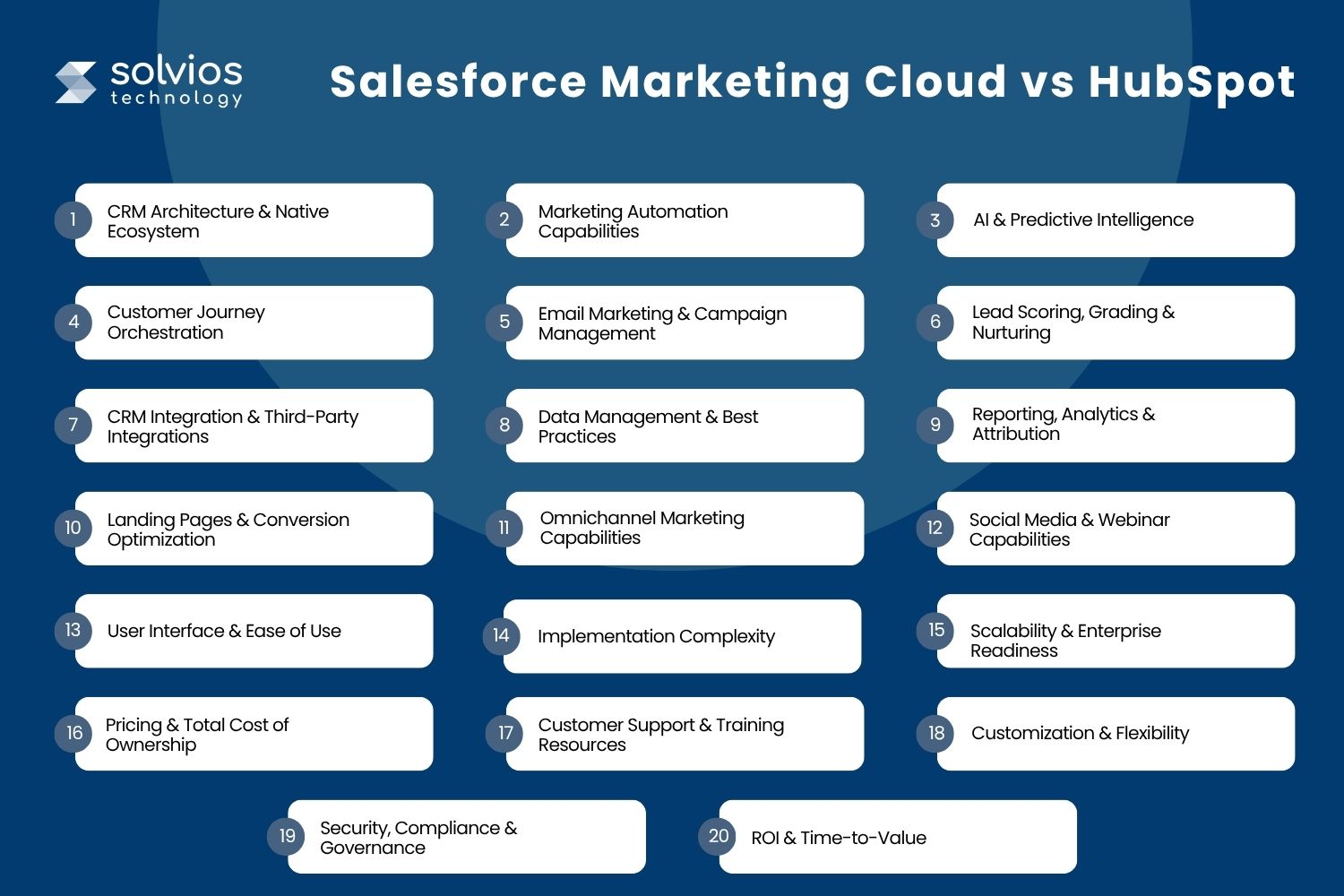 solvios technology

Salesforce Marketing Cloud vs HubSpot

1 CRM Architecture & Native Ecosystem

2 Marketing Automation Capabilities

3 AI & Predictive Intelligence

4 Customer Journey Orchestration

5 Email Marketing & Campaign Management

6 Lead Scoring, Grading & Nurturing

7 CRM Integration & Third-Party Integrations

8 Data Management & Best Practices

9 Reporting, Analytics & Attribution

10 Landing Pages & Conversion Optimization

11 Omnichannel Marketing Capabilities

12 Social Media & Webinar Capabilities

13 User Interface & Ease of Use

14 Implementation Complexity

15 Scalability & Enterprise Readiness

16 Pricing & Total Cost of Ownership

17 Customer Support & Training Resources

18 Customization & Flexibility

19 Security, Compliance & Governance

20 ROI & Time-to-Value